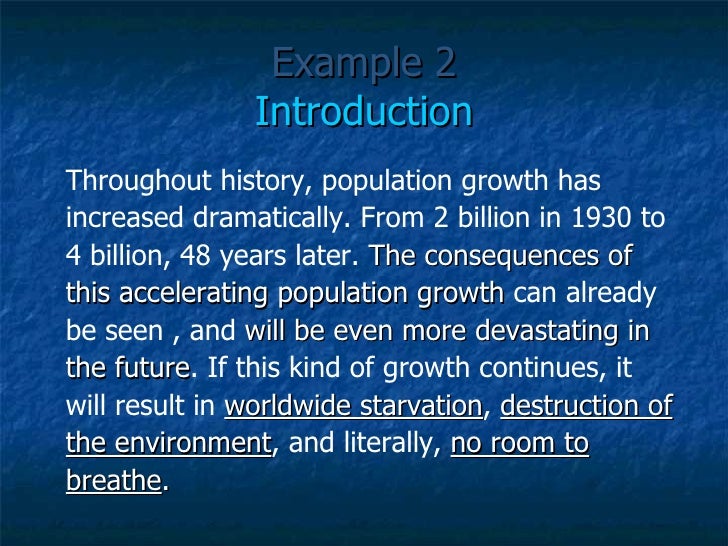 Example 2
Introduction

Throughout history, population growth has increased dramatically. From 2 billion in 1930 to 4 billion, 48 years later. The consequences of this accelerating population growth can already be seen , and will be even more devastating in the future. If this kind of growth continues, it will result in worldwide starvation, destruction of the environment, and literally, no room to breathe.